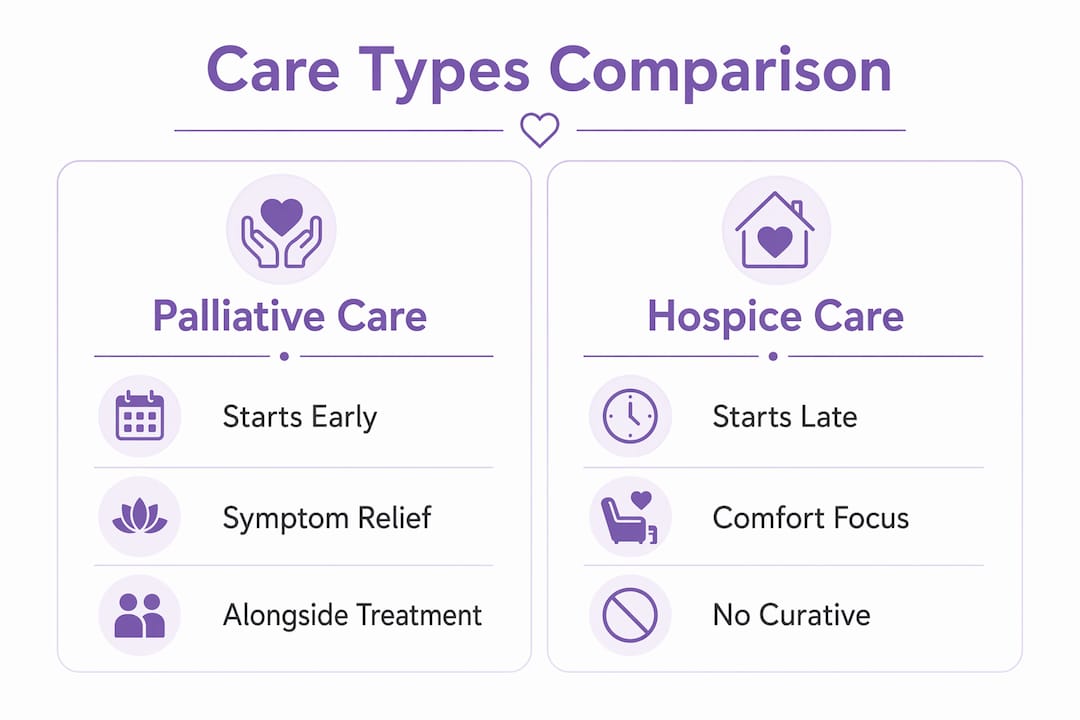 Care Types Comparison

Palliative Care

Starts Early

Symptom Relief

Alongside Treatment

Hospice Care

Starts Late

Comfort Focus

No Curative